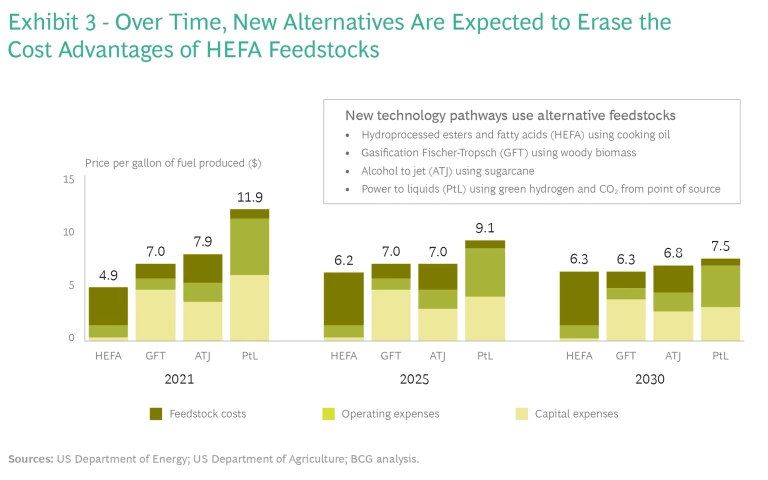 Exhibit 3 - Over Time, New Alternatives Are Expected to Erase the Cost Advantages of HEFA Feedstocks

New technology pathways use alternative feedstocks
• Hydroprocessed esters and fatty acids (HEFA) using cooking oil
• Gasification Fischer-Tropsch (GFT) using woody biomass
• Alcohol to jet (ATJ) using sugarcane
• Power to liquids (PtL) using green hydrogen and $CO_2$ from point of source

Price per gallon of fuel produced ($)

15
10
5
0

4.9
7.0
7.9
11.9
HEFA
GFT
ATJ
PtL
2021

6.2
7.0
7.0
9.1
HEFA
GFT
ATJ
PtL
2025

6.3
6.3
6.8
7.5
HEFA
GFT
ATJ
PtL
2030

Feedstock costs
Operating expenses
Capital expenses

Sources: US Department of Energy; US Department of Agriculture; BCG analysis.